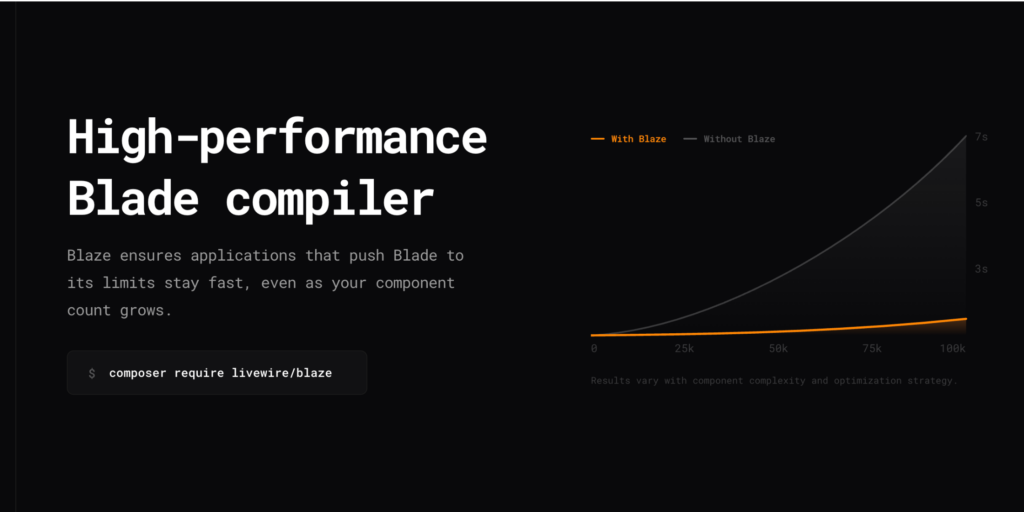 High-performance Blade compiler

Blaze ensures applications that push Blade to its limits stay fast, even as your component count grows.

$ composer require livewire/blaze

With Blaze
Without Blaze

7s
5s
3s

0
25k
50k
75k
100k

Results vary with component complexity and optimization strategy.